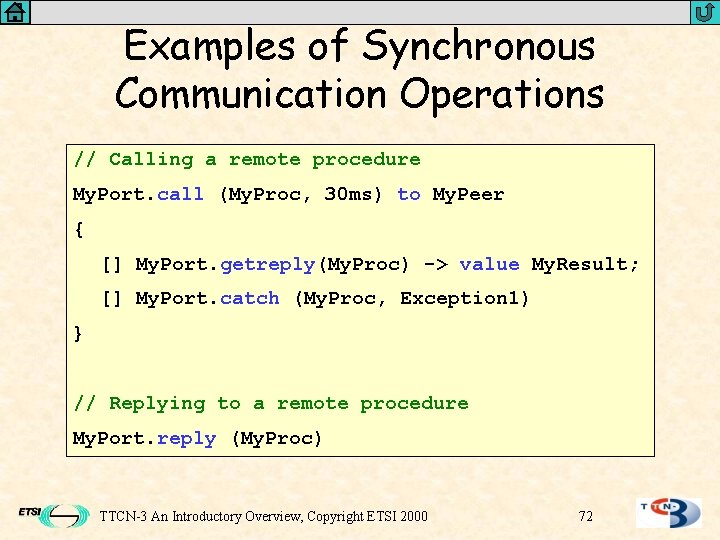 Examples of Synchronous Communication Operations

// Calling a remote procedure
MyPort.call (MyProc, 30ms) to MyPeer
{
  [] MyPort.getreply(MyProc) -> value MyResult;
  [] MyPort.catch (MyProc, Exception1)
}

// Replying to a remote procedure
MyPort.reply (MyProc)

ETSI

TTCN-3 An Introductory Overview, Copyright ETSI 2000

72

TTCN-3